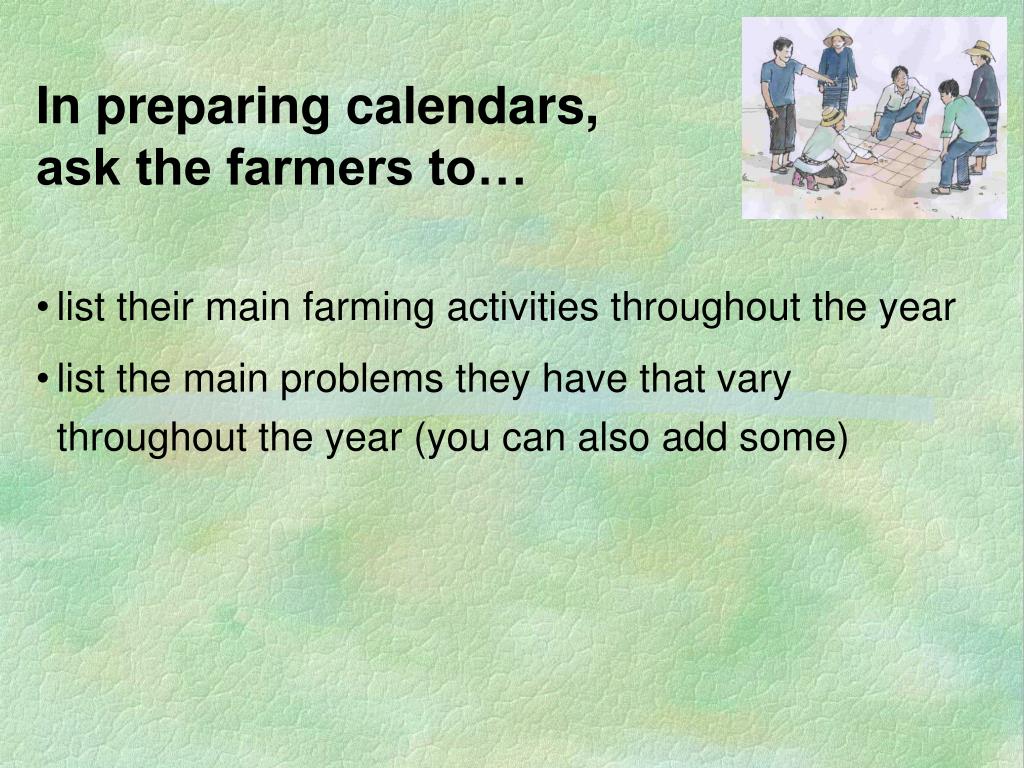 In preparing calendars, ask the farmers to…

• list their main farming activities throughout the year

• list the main problems they have that vary throughout the year (you can also add some)